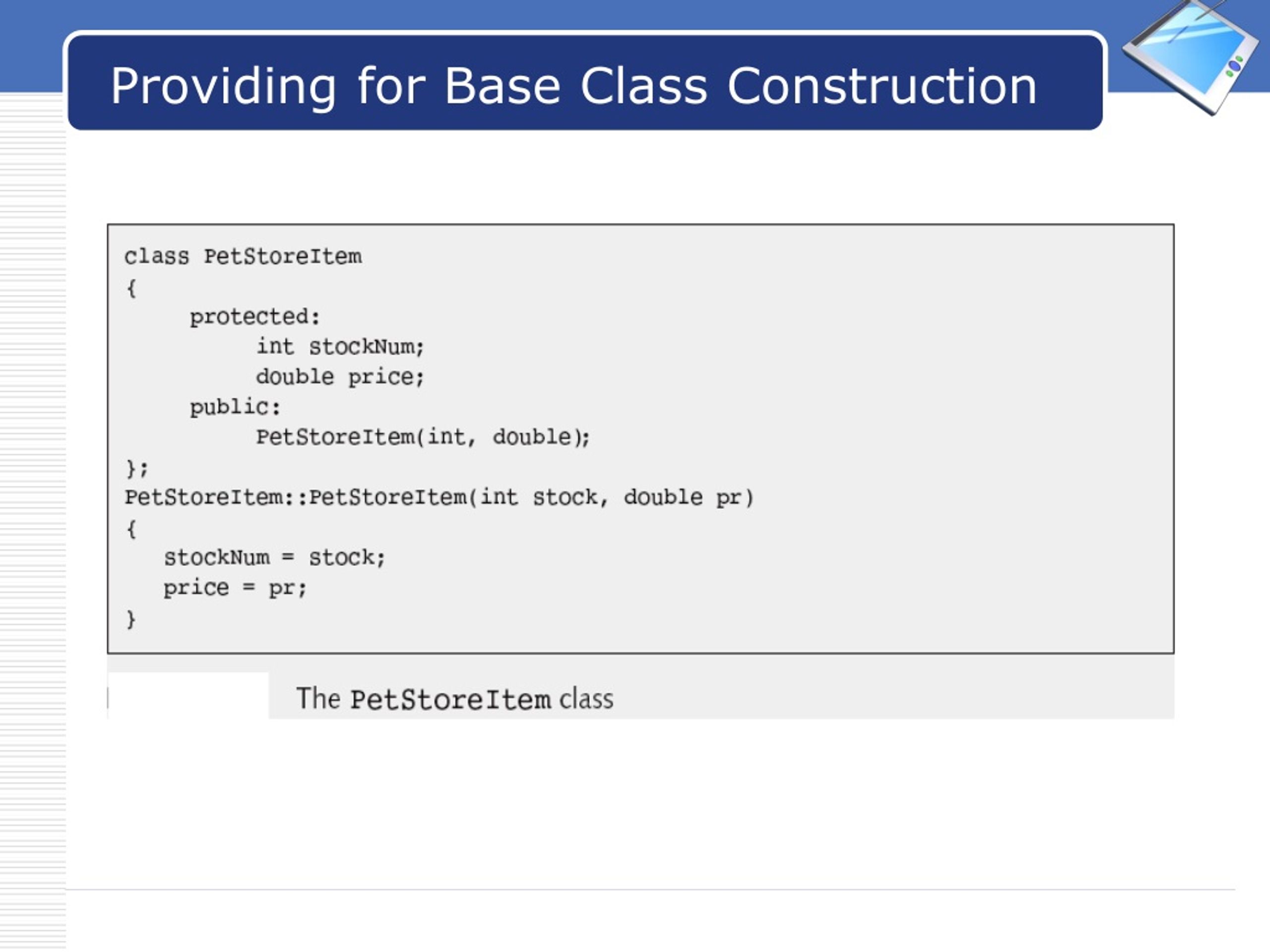 Providing for Base Class Construction

class PetStoreItem
{
protected:
int stockNum;
double price;
public:
PetStoreItem(int, double);
};
PetStoreItem::PetStoreItem(int stock, double pr)
{
stockNum = stock;
price = pr;
}

The PetStoreItem class